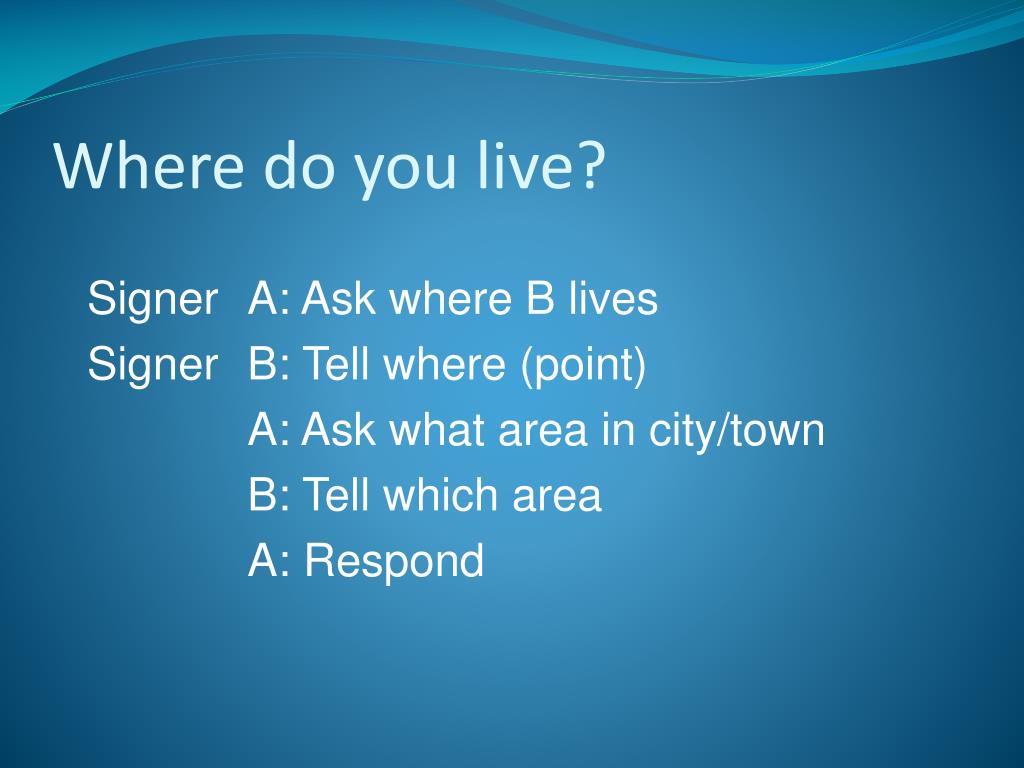 Where do you live?

Signer A: Ask where B lives
Signer B: Tell where (point)
A: Ask what area in city/town
B: Tell which area
A: Respond